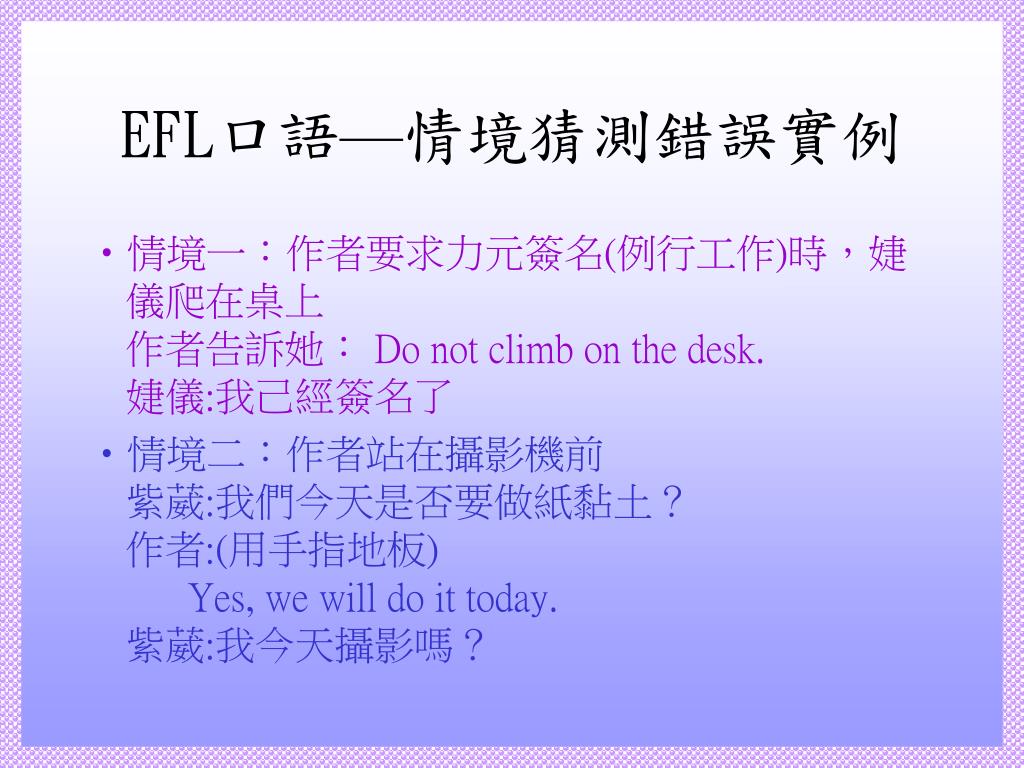 EFL口語—情境猜測錯誤實例

• 情境一：作者要求力元簽名(例行工作)時，婕儀爬在桌上
作者告訴她： Do not climb on the desk.
婕儀:我已經簽名了

• 情境二：作者站在攝影機前
紫葳:我們今天是否要做紙黏土？
作者:(用手指地板)
Yes, we will do it today.
紫葳:我今天攝影嗎？